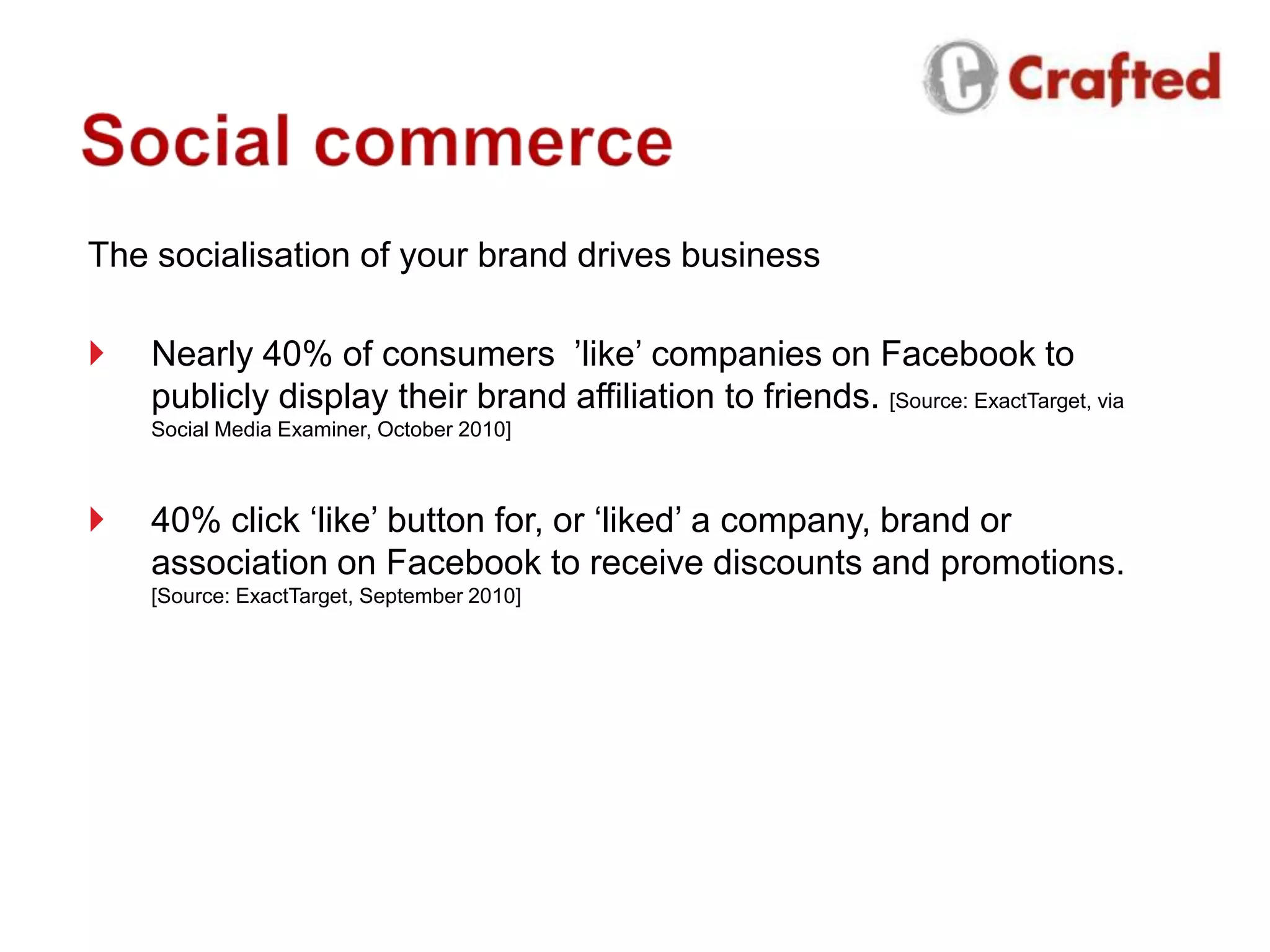 Crafted

Social commerce

The socialisation of your brand drives business

Nearly 40% of consumers ’like’ companies on Facebook to publicly display their brand affiliation to friends. [Source: ExactTarget, via Social Media Examiner, October 2010]

40% click ‘like’ button for, or ‘liked’ a company, brand or association on Facebook to receive discounts and promotions. [Source: ExactTarget, September 2010]